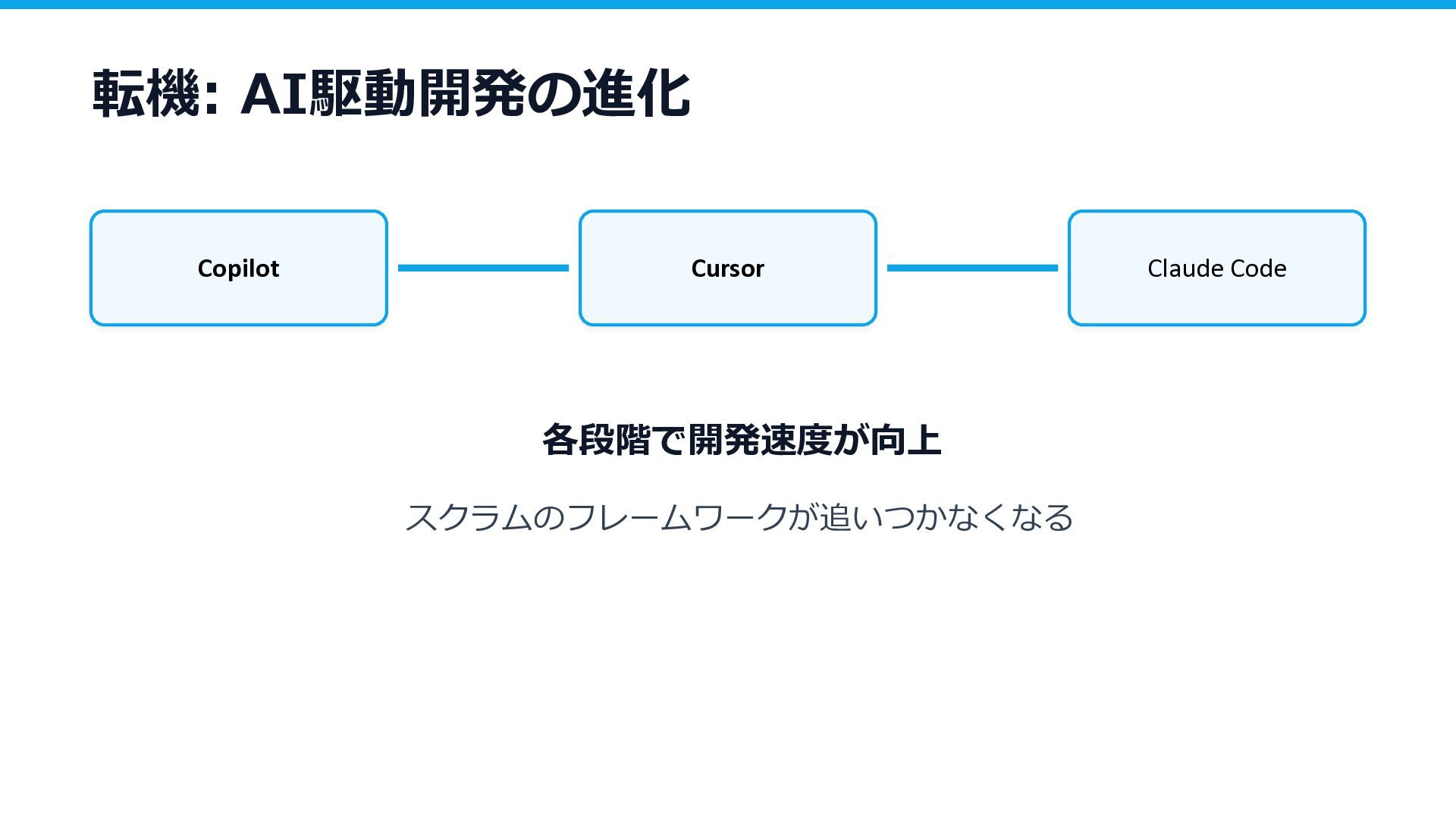 転機: AI駆動開発の進化

Copilot

Cursor

Claude Code

各段階で開発速度が向上

スクラムのフレームワークが追いつかなくなる